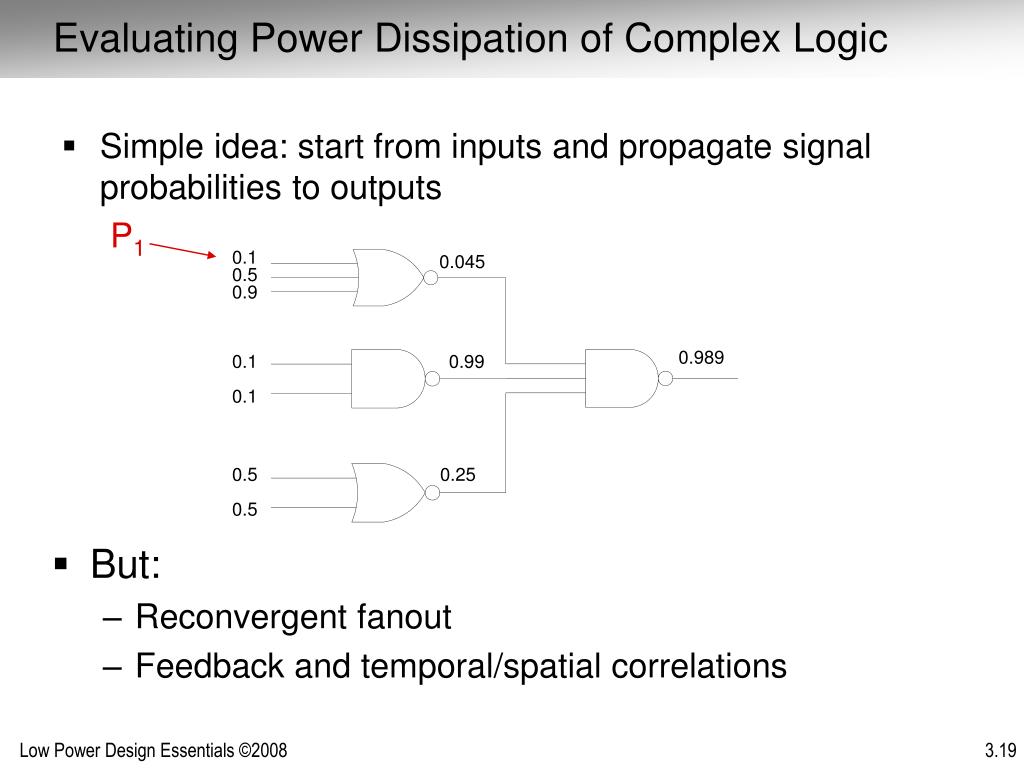 Evaluating Power Dissipation of Complex Logic

▪ Simple idea: start from inputs and propagate signal probabilities to outputs

$P_1$

0.1
0.5
0.9

0.045

0.1
0.1

0.99

0.989

0.5
0.5

0.25

▪ But:
– Reconvergent fanout
– Feedback and temporal/spatial correlations

Low Power Design Essentials ©2008

3.19